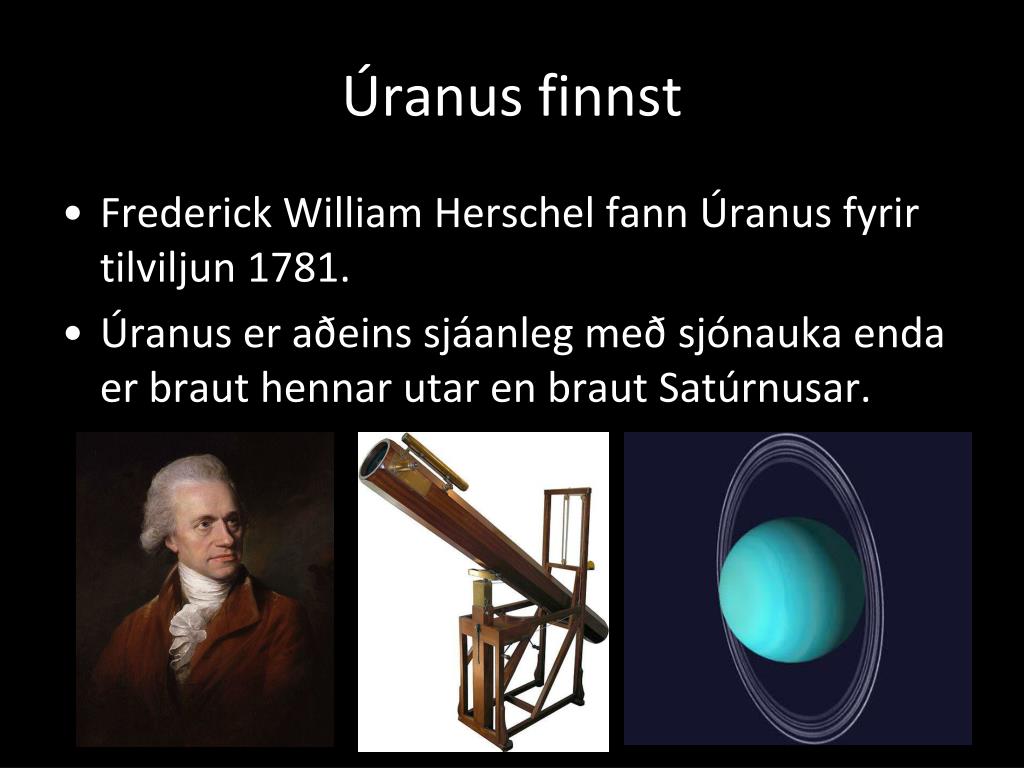 Úranus finnst

• Frederick William Herschel fann Úranus fyrir tilviljun 1781.
• Úranus er aðeins sjáanleg með sjónauka enda er braut hennar utar en braut Satúrnusar.